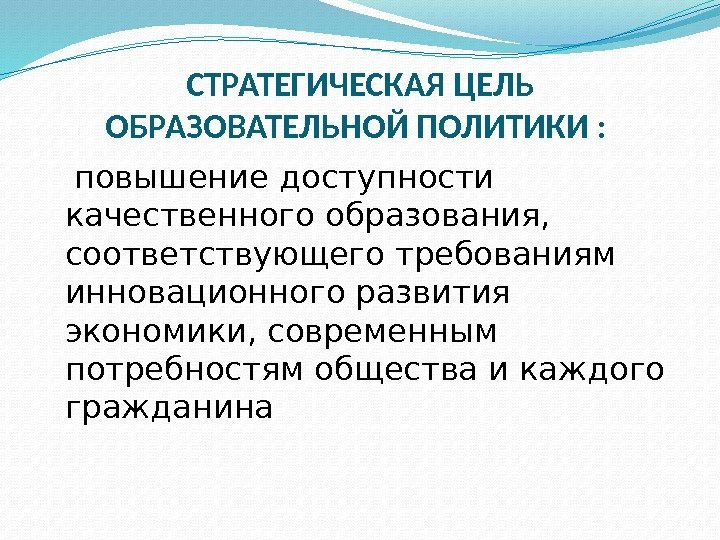 СТРАТЕГИЧЕСКАЯ ЦЕЛЬ ОБРАЗОВАТЕЛЬНОЙ ПОЛИТИКИ :

повышение доступности качественного образования, соответствующего требованиям инновационного развития экономики, современным потребностям общества и каждого гражданина